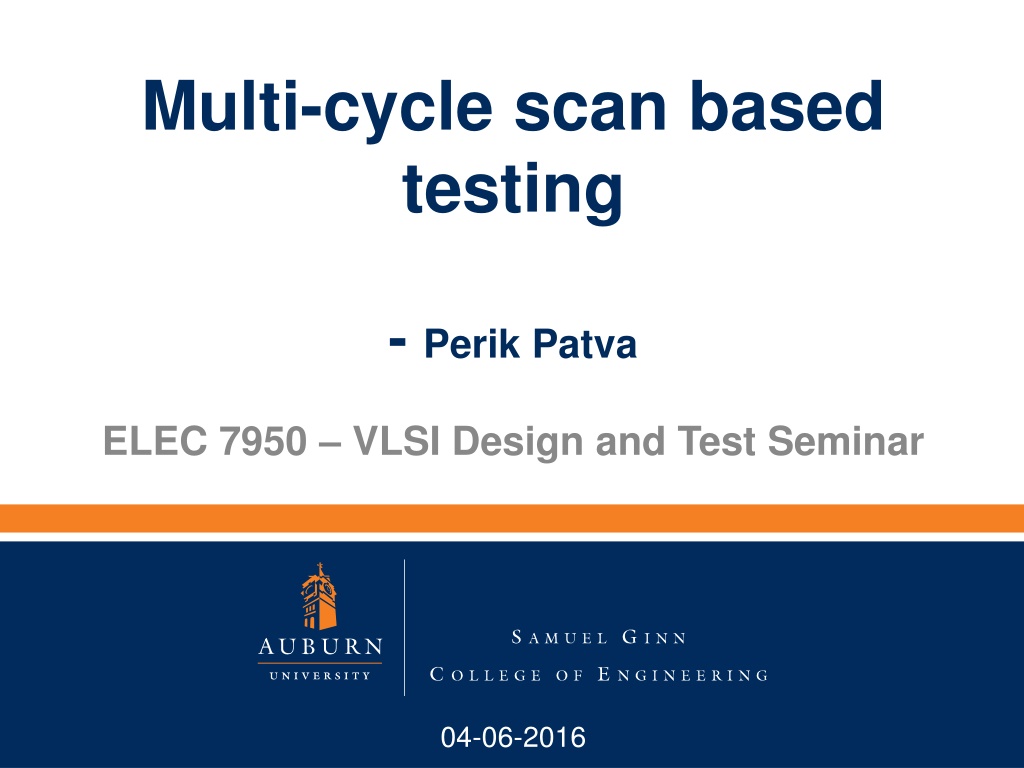 Multi-cycle scan based testing

- Perik Patva

ELEC 7950 – VLSI Design and Test Seminar

AUBURN
UNIVERSITY

SAMUEL GINN
COLLEGE OF ENGINEERING

04-06-2016